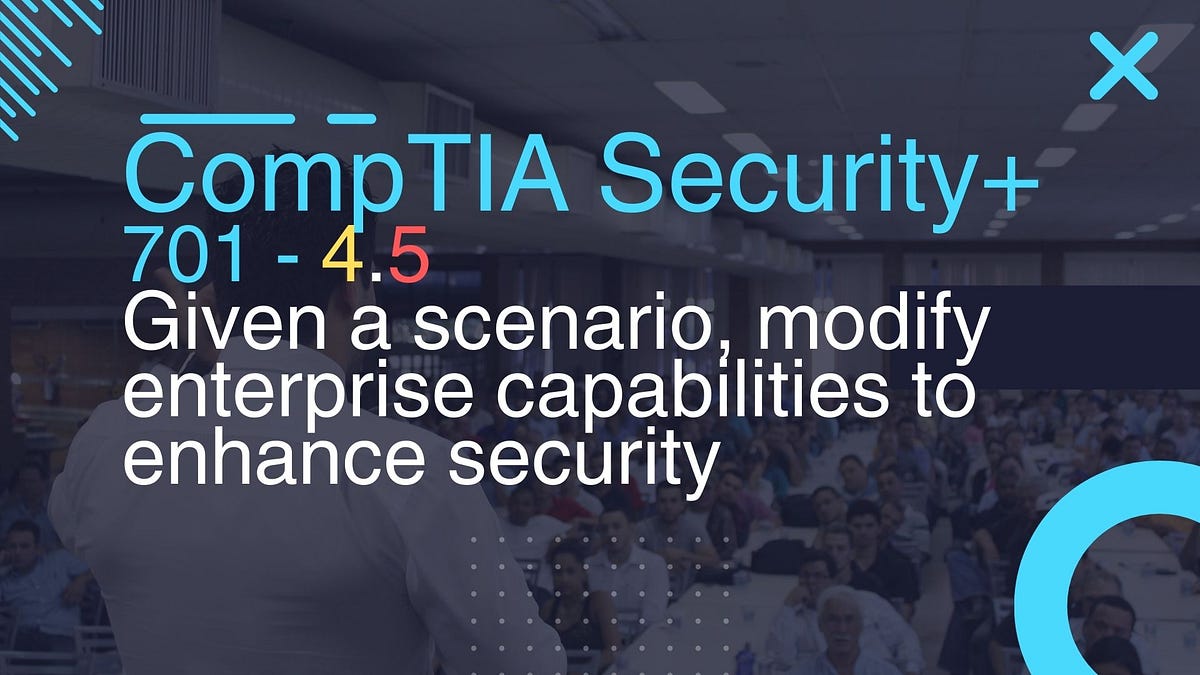 CompTIA Security+
701 - 4.5
Given a scenario, modify enterprise capabilities to enhance security